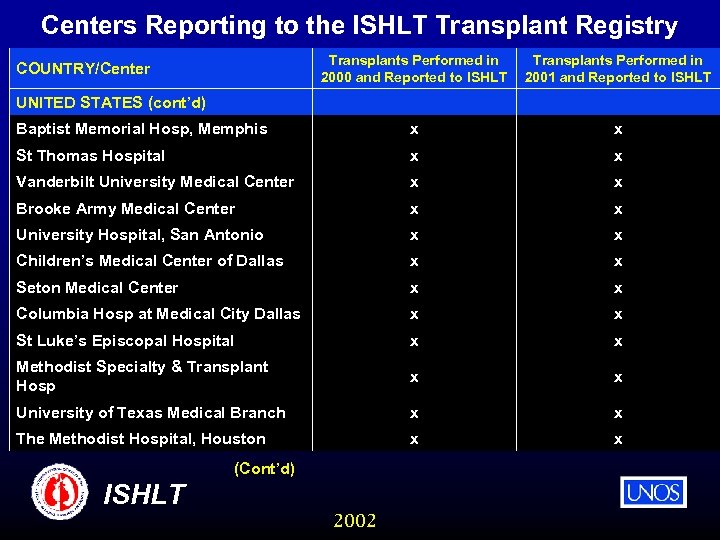 Centers Reporting to the ISHLT Transplant Registry

| COUNTRY/Center | Transplants Performed in 2000 and Reported to ISHLT | Transplants Performed in 2001 and Reported to ISHLT |
|---|---|---|
| UNITED STATES (cont'd) | | |
| Baptist Memorial Hosp, Memphis | x | x |
| St Thomas Hospital | x | x |
| Vanderbilt University Medical Center | x | x |
| Brooke Army Medical Center | x | x |
| University Hospital, San Antonio | x | x |
| Children's Medical Center of Dallas | x | x |
| Seton Medical Center | x | x |
| Columbia Hosp at Medical City Dallas | x | x |
| St Luke's Episcopal Hospital | x | x |
| Methodist Specialty & Transplant Hosp | x | x |
| University of Texas Medical Branch | x | x |
| The Methodist Hospital, Houston | x | x |

(Cont'd)

ISHLT

UNOS

2002